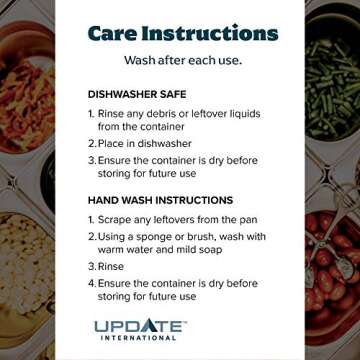 Care Instructions

Wash after each use.

DISHWASHER SAFE

1. Rinse any debris or leftover liquids from the container

2. Place in dishwasher

3. Ensure the container is dry before storing for future use

HAND WASH INSTRUCTIONS

1. Scrape any leftovers from the pan

2. Using a sponge or brush, wash with warm water and mild soap

3. Rinse

4. Ensure the container is dry before storing for future use

UPDATE™
INTERNATIONAL